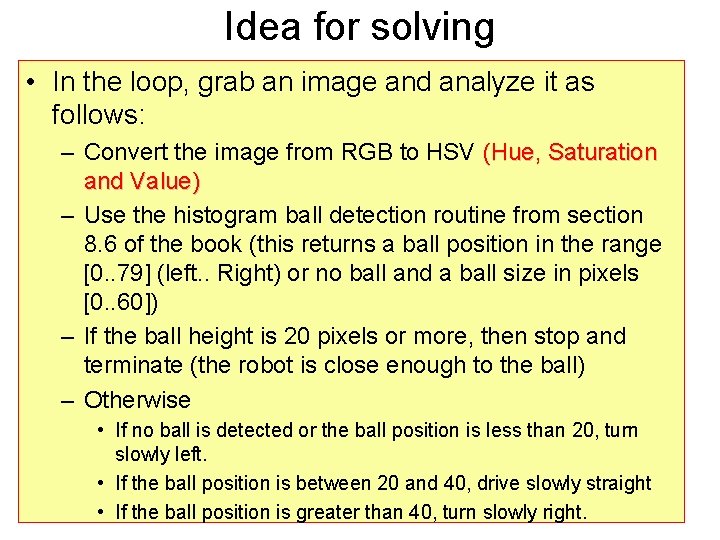 Idea for solving

• In the loop, grab an image and analyze it as follows:

– Convert the image from RGB to HSV (Hue, Saturation and Value)

– Use the histogram ball detection routine from section 8.6 of the book (this returns a ball position in the range [0..79] (left.. Right) or no ball and a ball size in pixels [0..60])

– If the ball height is 20 pixels or more, then stop and terminate (the robot is close enough to the ball)

– Otherwise

• If no ball is detected or the ball position is less than 20, turn slowly left.

• If the ball position is between 20 and 40, drive slowly straight

• If the ball position is greater than 40, turn slowly right.